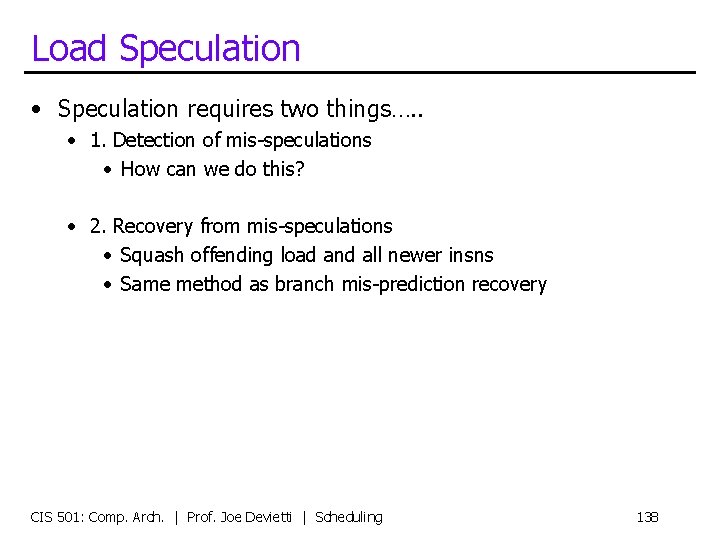 Load Speculation

• Speculation requires two things…..
  • 1. Detection of mis-speculations
    • How can we do this?

  • 2. Recovery from mis-speculations
    • Squash offending load and all newer insns
    • Same method as branch mis-prediction recovery

CIS 501: Comp. Arch. | Prof. Joe Devietti | Scheduling 138